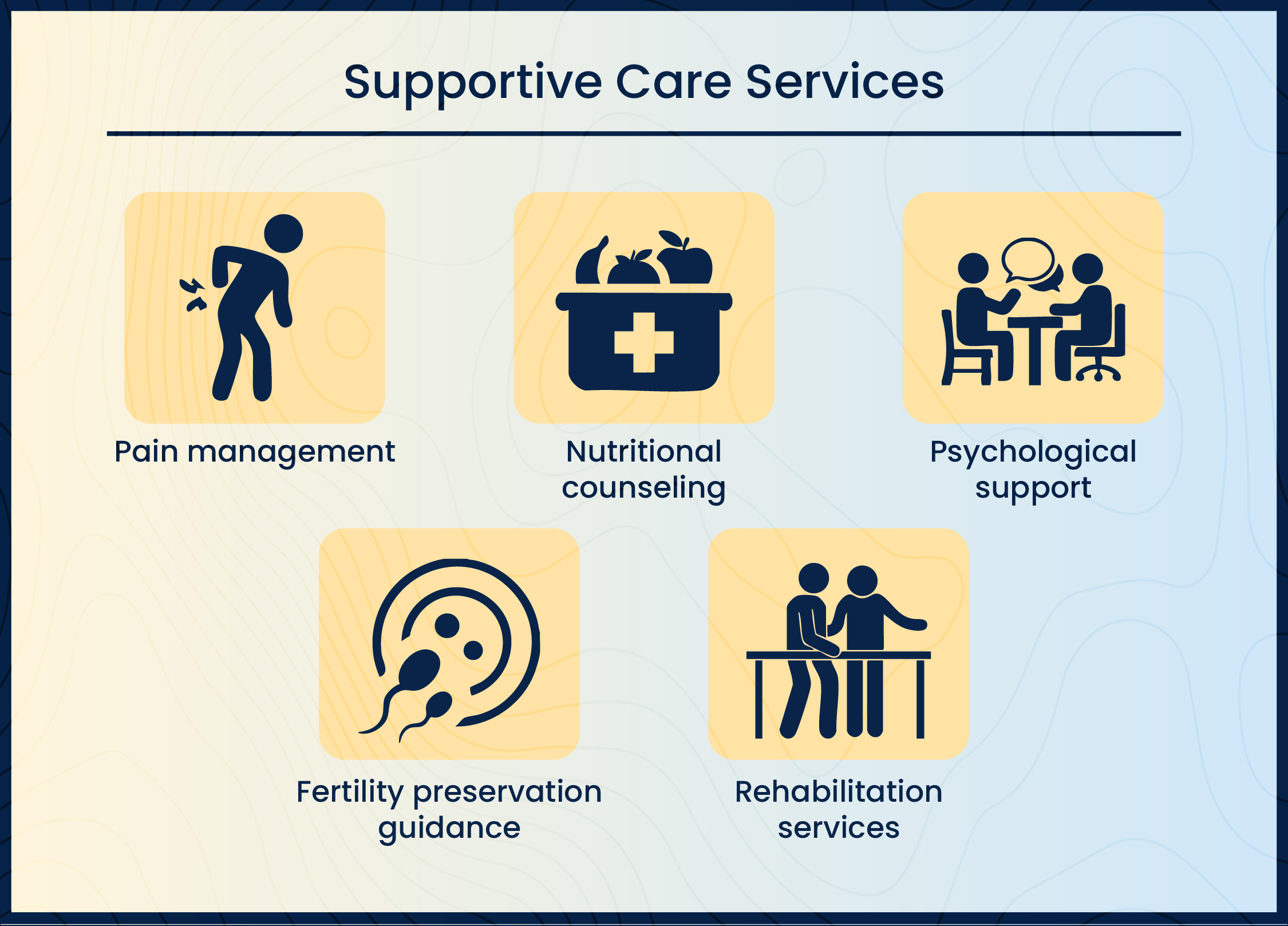 Supportive Care Services

Pain management

Nutritional counseling

Psychological support

Fertility preservation guidance

Rehabilitation services